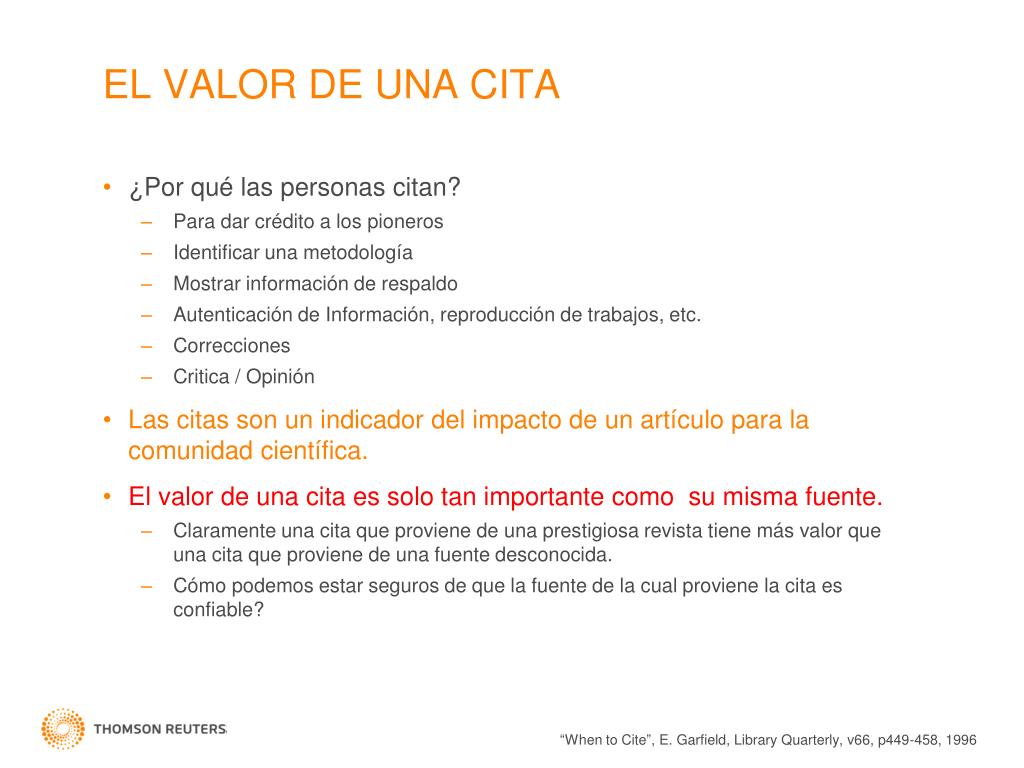 EL VALOR DE UNA CITA

• ¿Por qué las personas citan?
– Para dar crédito a los pioneros
– Identificar una metodología
– Mostrar información de respaldo
– Autenticación de Información, reproducción de trabajos, etc.
– Correcciones
– Critica / Opinión

• Las citas son un indicador del impacto de un artículo para la comunidad científica.

• El valor de una cita es solo tan importante como su misma fuente.
– Claramente una cita que proviene de una prestigiosa revista tiene más valor que una cita que proviene de una fuente desconocida.
– Cómo podemos estar seguros de que la fuente de la cual proviene la cita es confiable?

THOMSON REUTERS

"When to Cite", E. Garfield, Library Quarterly, v66, p449-458, 1996